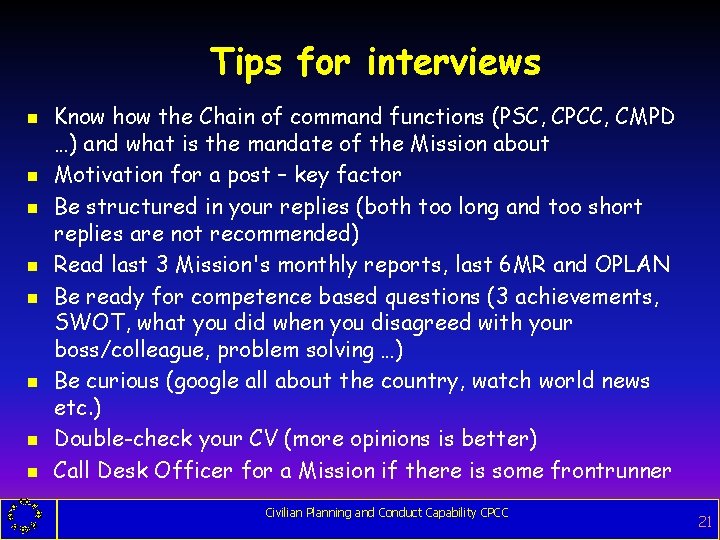 Tips for interviews

- Know how the Chain of command functions (PSC, CPCC, CMPD …) and what is the mandate of the Mission about
- Motivation for a post – key factor
- Be structured in your replies (both too long and too short replies are not recommended)
- Read last 3 Mission's monthly reports, last 6MR and OPLAN
- Be ready for competence based questions (3 achievements, SWOT, what you did when you disagreed with your boss/colleague, problem solving …)
- Be curious (google all about the country, watch world news etc.)
- Double-check your CV (more opinions is better)
- Call Desk Officer for a Mission if there is some frontrunner

Civilian Planning and Conduct Capability CPCC

21